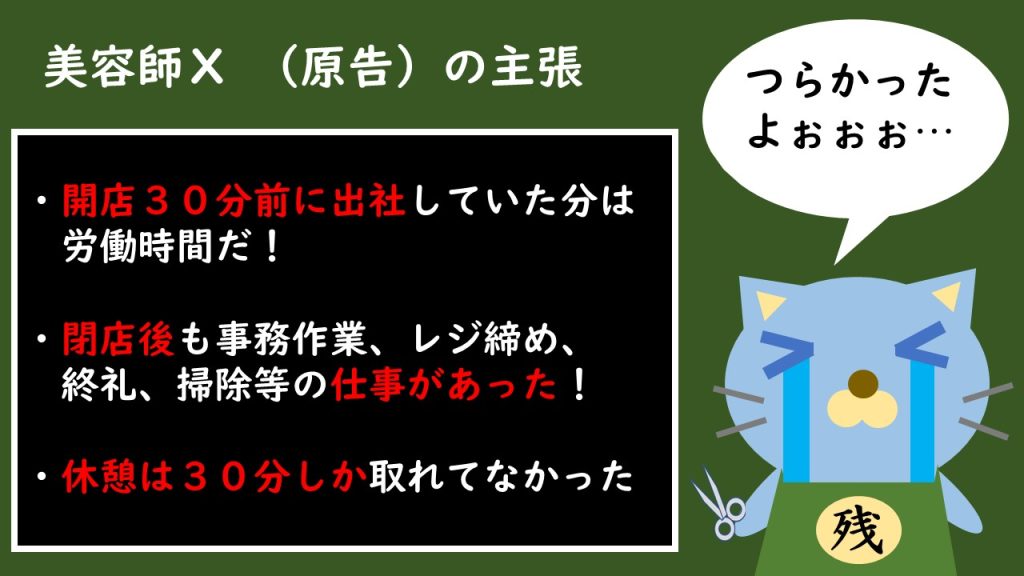 美容師X （原告）の主張

・開店３０分前に出社していた分は労働時間だ！

・閉店後も事務作業、レジ締め、終礼、掃除等の仕事があった！

・休憩は３０分しか取れてなかった

つらかったよぉぉぉ…

残